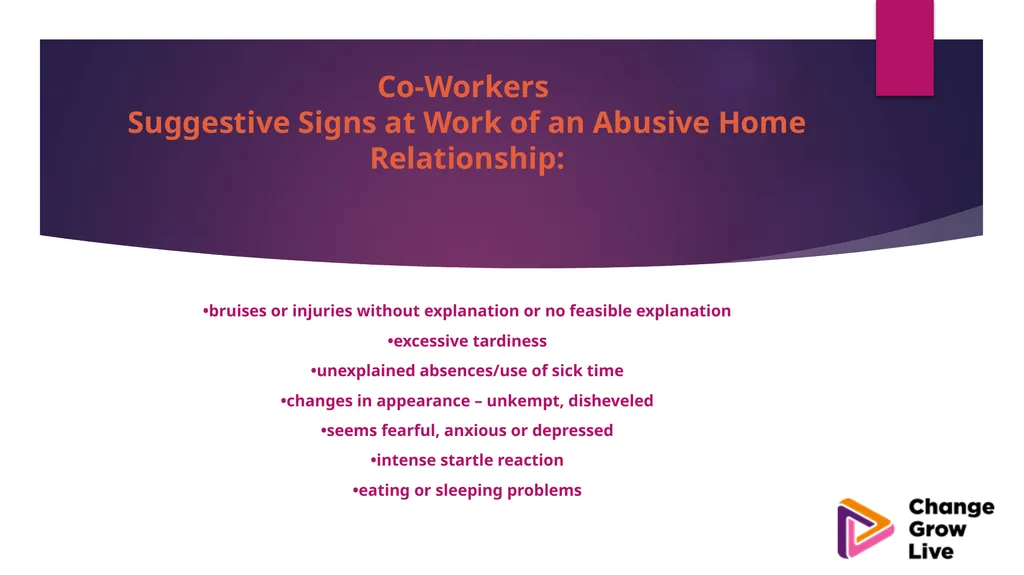 Co-Workers
Suggestive Signs at Work of an Abusive Home Relationship:

•bruises or injuries without explanation or no feasible explanation

•excessive tardiness

•unexplained absences/use of sick time

•changes in appearance – unkempt, disheveled

•seems fearful, anxious or depressed

•intense startle reaction

•eating or sleeping problems

Change Grow Live